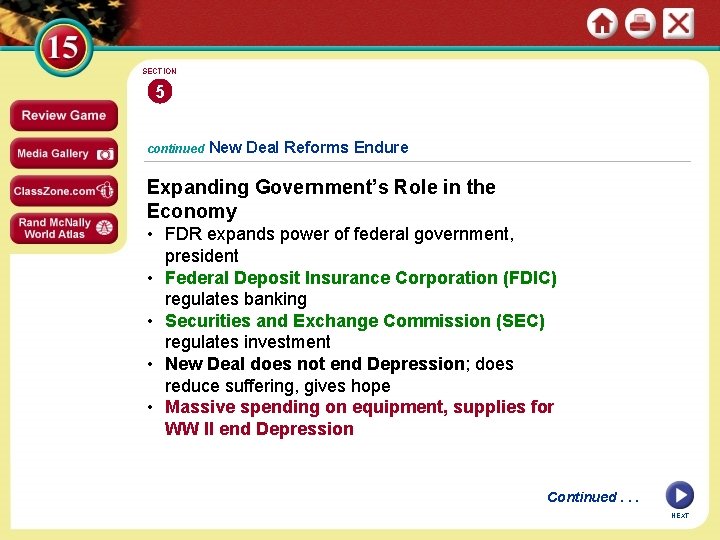 15

Review Game

Media Gallery

ClassZone.com

Rand McNally World Atlas

SECTION

5

continued New Deal Reforms Endure

Expanding Government's Role in the Economy

• FDR expands power of federal government, president

• Federal Deposit Insurance Corporation (FDIC) regulates banking

• Securities and Exchange Commission (SEC) regulates investment

• New Deal does not end Depression; does reduce suffering, gives hope

• Massive spending on equipment, supplies for WW II end Depression

Continued . . .

NEXT